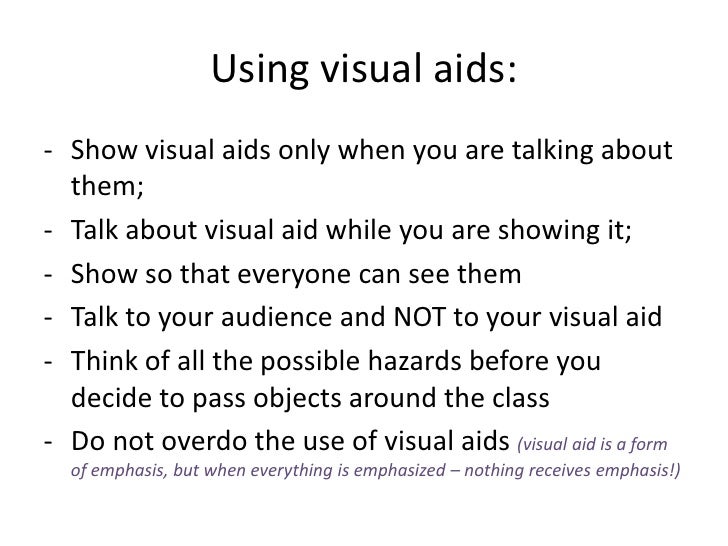 Using visual aids:

- Show visual aids only when you are talking about them;
- Talk about visual aid while you are showing it;
- Show so that everyone can see them
- Talk to your audience and NOT to your visual aid
- Think of all the possible hazards before you decide to pass objects around the class
- Do not overdo the use of visual aids (visual aid is a form of emphasis, but when everything is emphasized – nothing receives emphasis!)